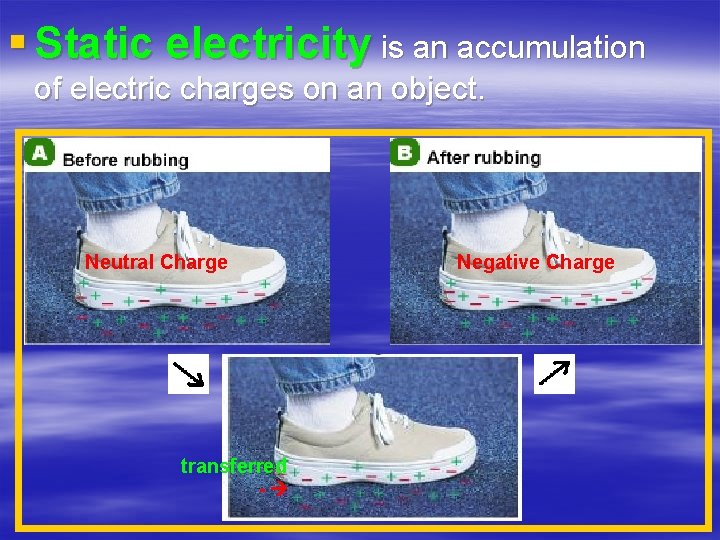 Static electricity is an accumulation of electric charges on an object.

A Before rubbing

Neutral Charge

B After rubbing

Negative Charge

transferred